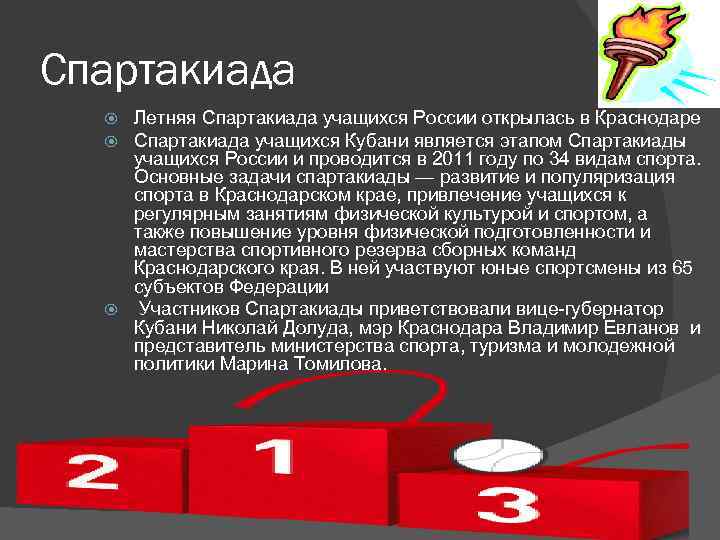 Спартакиада

Летняя Спартакиада учащихся России открылась в Краснодаре

Спартакиада учащихся Кубани является этапом Спартакиады учащихся России и проводится в 2011 году по 34 видам спорта. Основные задачи спартакиады — развитие и популяризация спорта в Краснодарском крае, привлечение учащихся к регулярным занятиям физической культурой и спортом, а также повышение уровня физической подготовленности и мастерства спортивного резерва сборных команд Краснодарского края. В ней участвуют юные спортсмены из 65 субъектов Федерации

Участников Спартакиады приветствовали вице-губернатор Кубани Николай Долуда, мэр Краснодара Владимир Евланов и представитель министерства спорта, туризма и молодежной политики Марина Томилова.

2

1

3